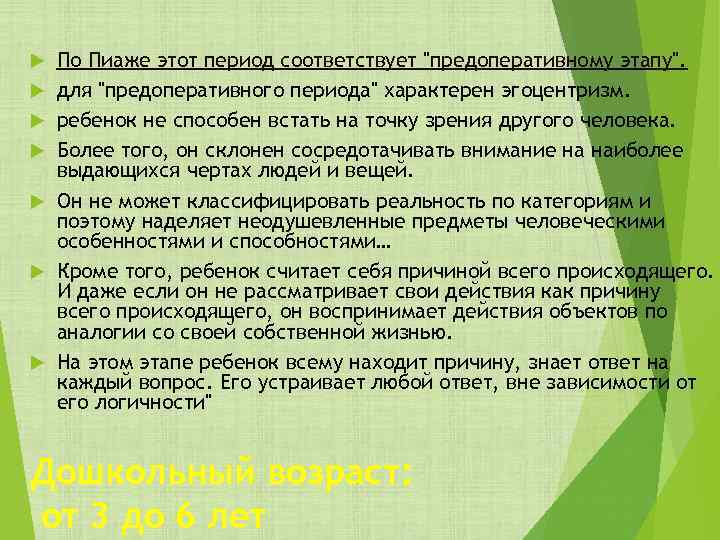 По Пиаже этот период соответствует "предоперативному этапу".

для "предоперативного периода" характерен эгоцентризм.

ребенок не способен встать на точку зрения другого человека.

Более того, он склонен сосредотачивать внимание на наиболее выдающихся чертах людей и вещей.

Он не может классифицировать реальность по категориям и поэтому наделяет неодушевленные предметы человеческими особенностями и способностями…

Кроме того, ребенок считает себя причиной всего происходящего. И даже если он не рассматривает свои действия как причину всего происходящего, он воспринимает действия объектов по аналогии со своей собственной жизнью.

На этом этапе ребенок всему находит причину, знает ответ на каждый вопрос. Его устраивает любой ответ, вне зависимости от его логичности"

Дошкольный возраст:
от 3 до 6 лет